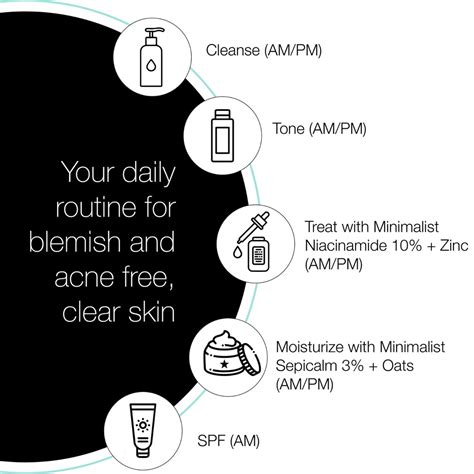 Your daily routine for blemish and acne free, clear skin

Cleanse (AM/PM)

Tone (AM/PM)

Treat with Minimalist Niacinamide 10% + Zinc (AM/PM)

Moisturize with Minimalist Sepicalm 3% + Oats (AM/PM)

SPF (AM)